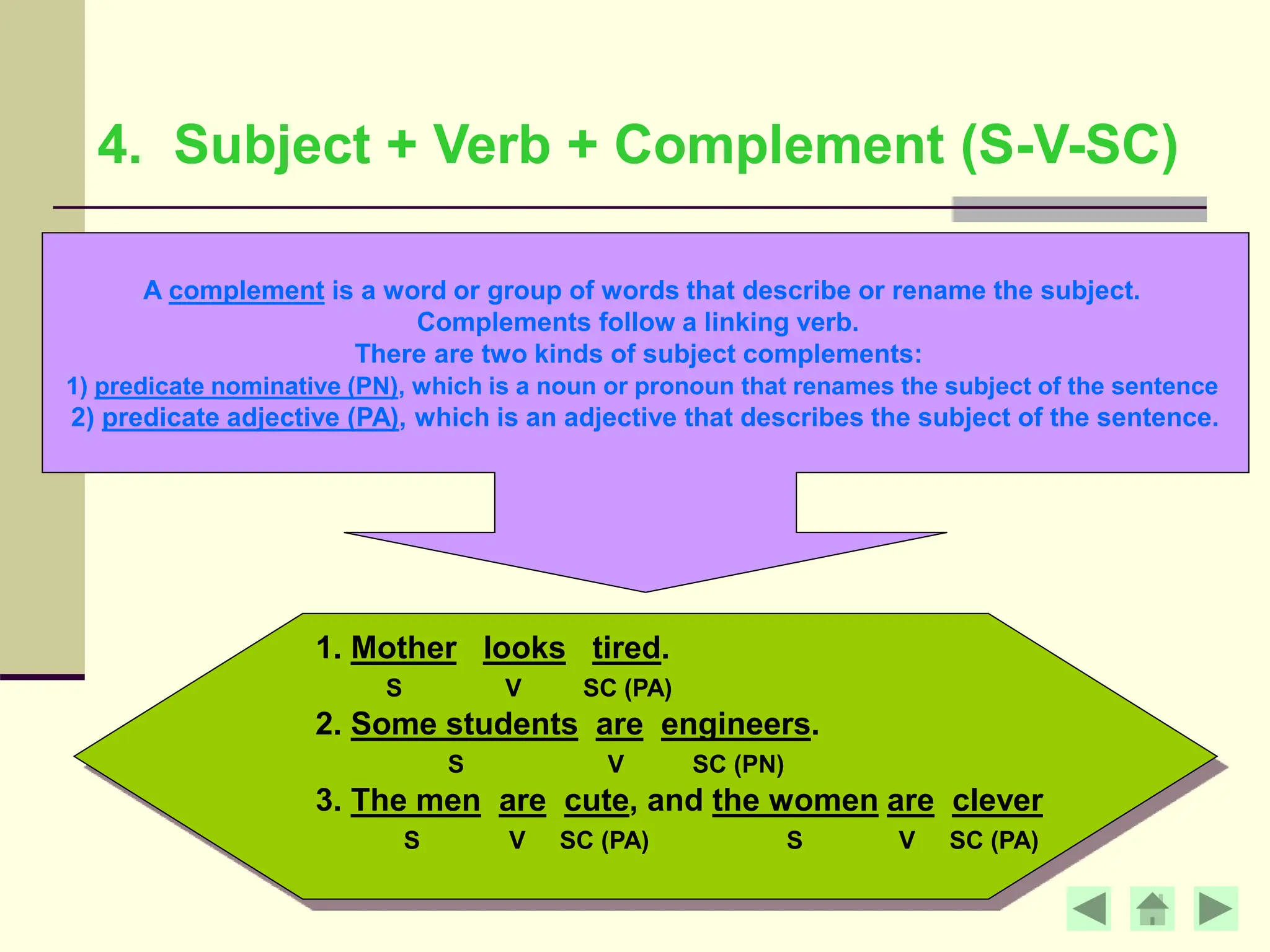 4. Subject + Verb + Complement (S-V-SC)

A complement is a word or group of words that describe or rename the subject.
Complements follow a linking verb.
There are two kinds of subject complements:
1) predicate nominative (PN), which is a noun or pronoun that renames the subject of the sentence
2) predicate adjective (PA), which is an adjective that describes the subject of the sentence.

1. Mother looks tired.
S V SC (PA)
2. Some students are engineers.
S V SC (PN)
3. The men are cute, and the women are clever
S V SC (PA) S V SC (PA)